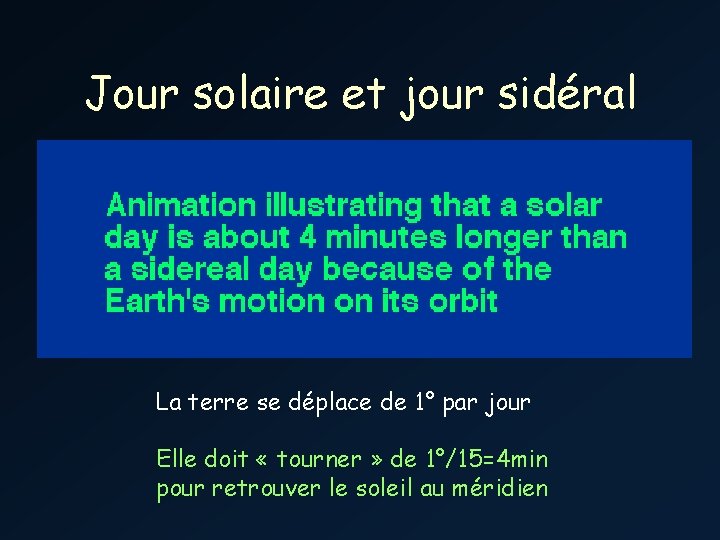 Jour solaire et jour sidéral

Animation illustrating that a solar day is about 4 minutes longer than a sidereal day because of the Earth's motion on its orbit

La terre se déplace de 1° par jour

Elle doit « tourner » de 1°/15=4min pour retrouver le soleil au méridien